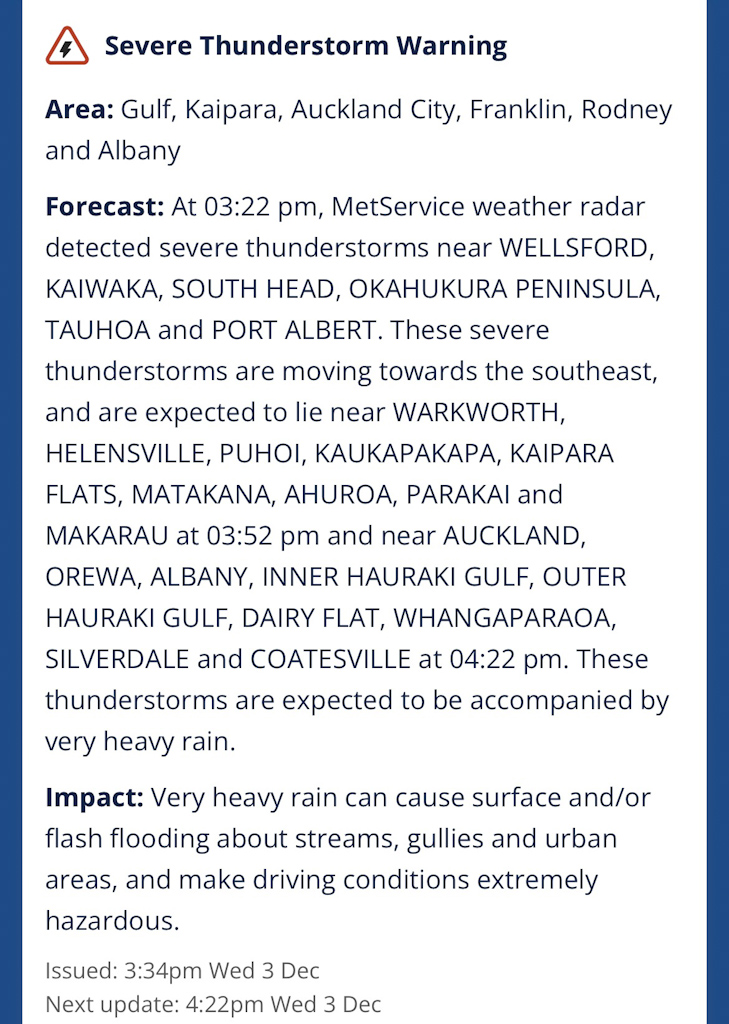 Severe Thunderstorm Warning

Area: Gulf, Kaipara, Auckland City, Franklin, Rodney and Albany

Forecast: At 03:22 pm, MetService weather radar detected severe thunderstorms near WELLSFORD, KAIWAKA, SOUTH HEAD, OKAHUKURA PENINSULA, TAUHOA and PORT ALBERT. These severe thunderstorms are moving towards the southeast, and are expected to lie near WARKWORTH, HELENSVILLE, PUHOI, KAUKAPAKAPA, KAIPARA FLATS, MATAKANA, AHUROA, PARAKAI and MAKARAU at 03:52 pm and near AUCKLAND, OREWA, ALBANY, INNER HAURAKI GULF, OUTER HAURAKI GULF, DAIRY FLAT, WHANGAPARAOA, SILVERDALE and COATESVILLE at 04:22 pm. These thunderstorms are expected to be accompanied by very heavy rain.

Impact: Very heavy rain can cause surface and/or flash flooding about streams, gullies and urban areas, and make driving conditions extremely hazardous.

Issued: 3:34pm Wed 3 Dec
Next update: 4:22pm Wed 3 Dec